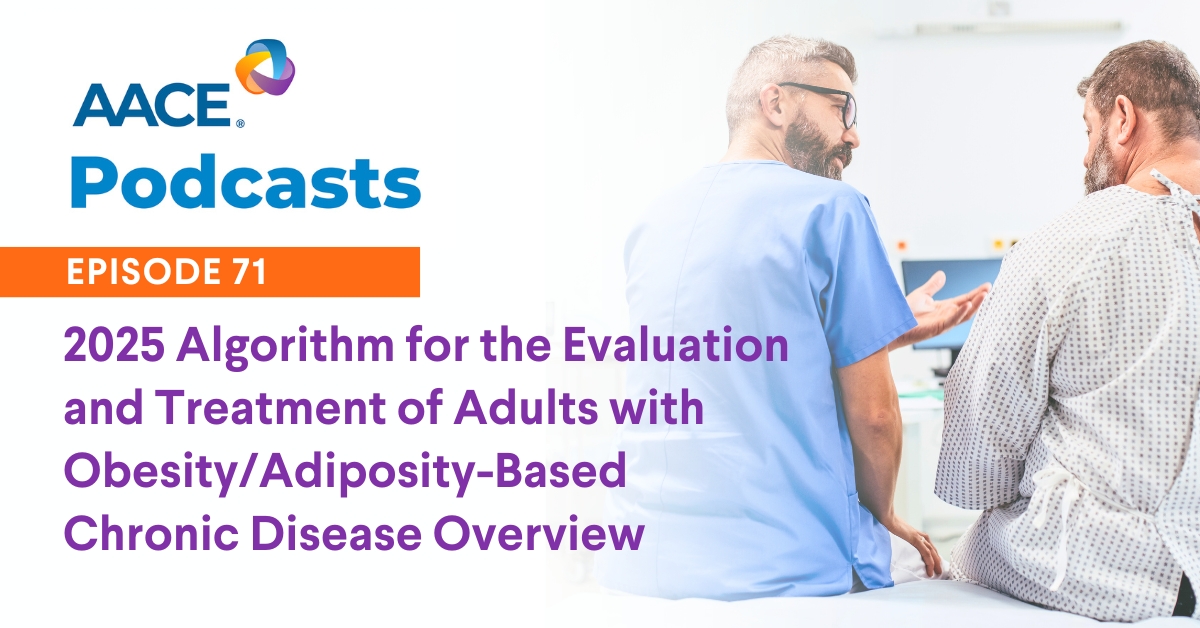 AACE®
Podcasts

EPISODE 71

2025 Algorithm for the Evaluation and Treatment of Adults with Obesity/Adiposity-Based Chronic Disease Overview